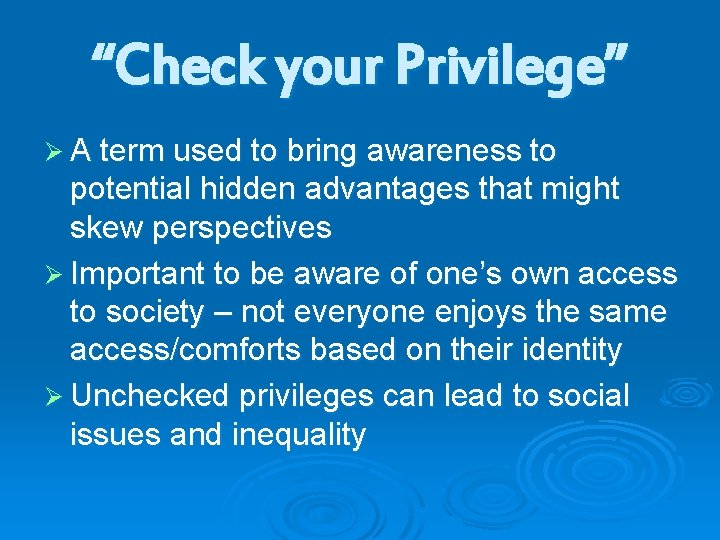 “Check your Privilege”

➢ A term used to bring awareness to potential hidden advantages that might skew perspectives

➢ Important to be aware of one’s own access to society – not everyone enjoys the same access/comforts based on their identity

➢ Unchecked privileges can lead to social issues and inequality